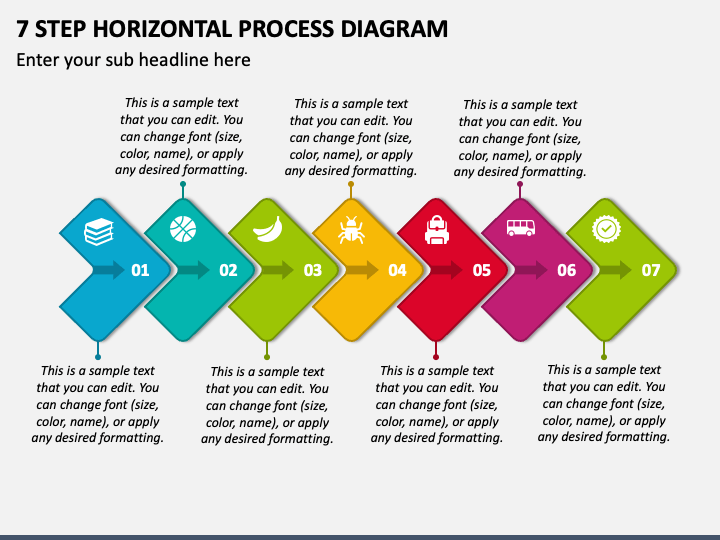 7 STEP HORIZONTAL PROCESS DIAGRAM

Enter your sub headline here

This is a sample text that you can edit. You can change font (size, color, name), or apply any desired formatting.

This is a sample text that you can edit. You can change font (size, color, name), or apply any desired formatting.

This is a sample text that you can edit. You can change font (size, color, name), or apply any desired formatting.

01

02

03

04

05

06

07

This is a sample text that you can edit. You can change font (size, color, name), or apply any desired formatting.

This is a sample text that you can edit. You can change font (size, color, name), or apply any desired formatting.

This is a sample text that you can edit. You can change font (size, color, name), or apply any desired formatting.

This is a sample text that you can edit. You can change font (size, color, name), or apply any desired formatting.